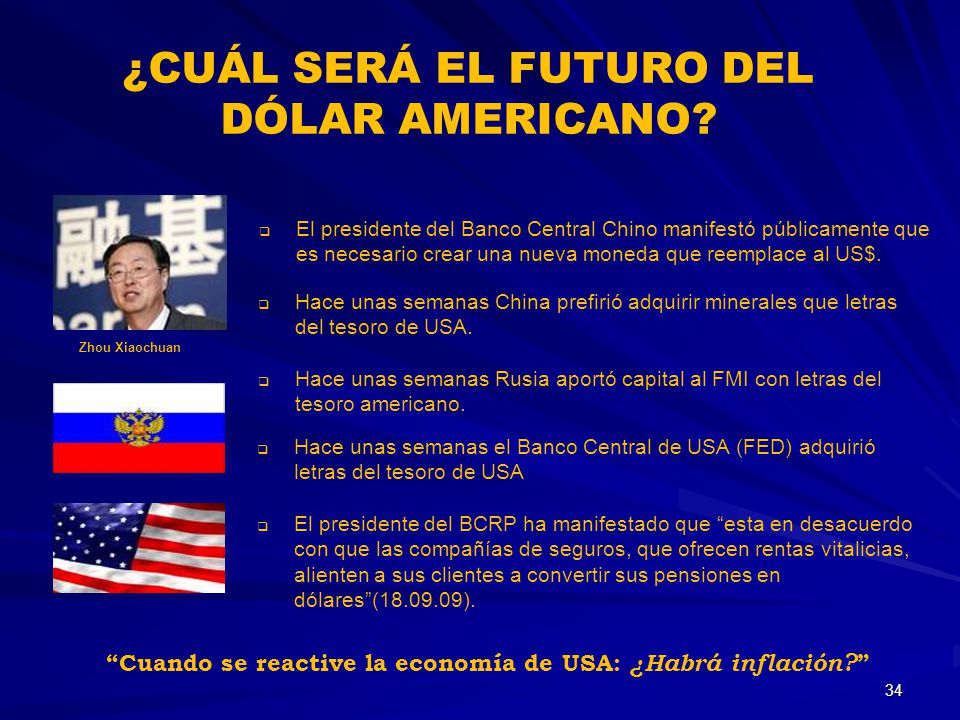 ¿CUÁL SERÁ EL FUTURO DEL DÓLAR AMERICANO?

融基

Zhou Xiaochuan

El presidente del Banco Central Chino manifestó públicamente que es necesario crear una nueva moneda que reemplace al US$.

Hace unas semanas China prefirió adquirir minerales que letras del tesoro de USA.

Hace unas semanas Rusia aportó capital al FMI con letras del tesoro americano.

Hace unas semanas el Banco Central de USA (FED) adquirió letras del tesoro de USA

El presidente del BCRP ha manifestado que “esta en desacuerdo con que las compañías de seguros, que ofrecen rentas vitalicias, alienten a sus clientes a convertir sus pensiones en dólares”(18.09.09).

“Cuando se reactive la economía de USA: ¿Habrá inflación?”

34